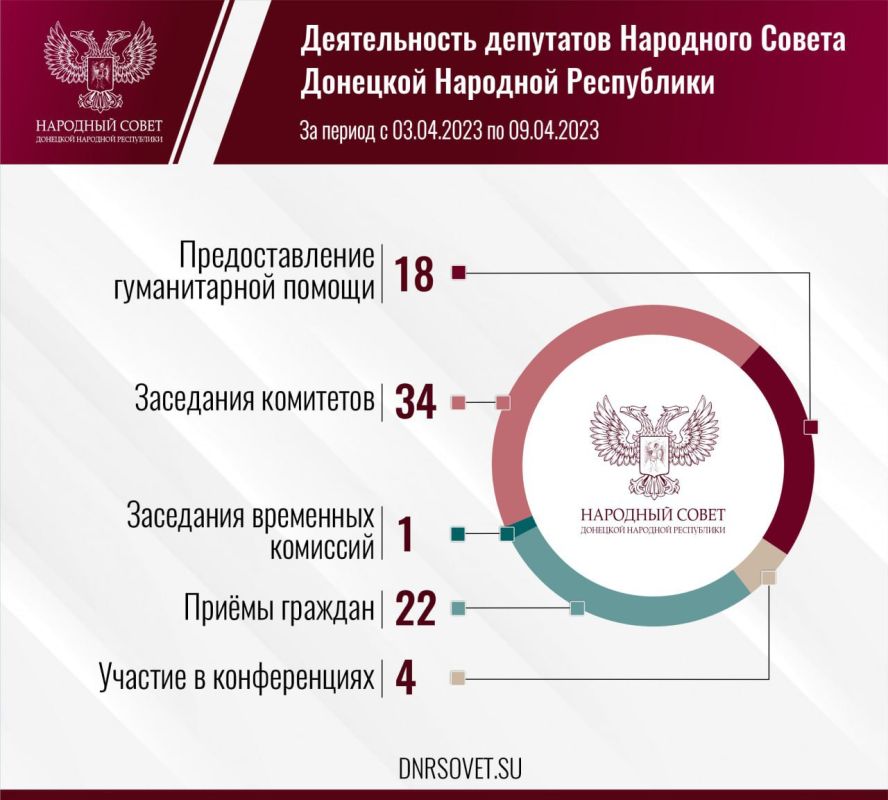 НАРОДНЫЙ СОВЕТ
ДОНЕЦКОЙ НАРОДНОЙ РЕСПУБЛИКИ

Деятельность депутатов Народного Совета Донецкой Народной Республики

За период с 03.04.2023 по 09.04.2023

Предоставление гуманитарной помощи 18

Заседания комитетов 34

Заседания временных комиссий 1

Приёмы граждан 22

Участие в конференциях 4

НАРОДНЫЙ СОВЕТ
ДОНЕЦКОЙ НАРОДНОЙ РЕСПУБЛИКИ

DNRSOVET.SU